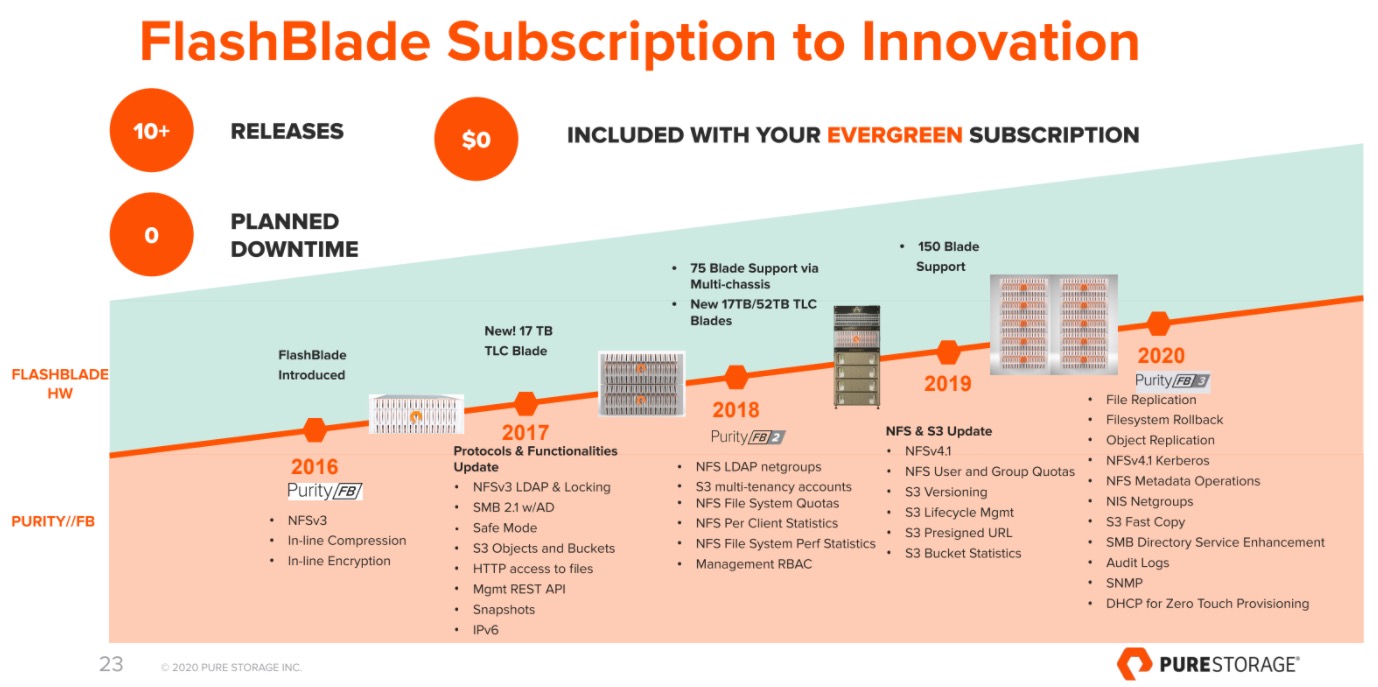 FlashBlade Subscription to Innovation

10+ RELEASES

$0 INCLUDED WITH YOUR EVERGREEN SUBSCRIPTION

0 PLANNED DOWNTIME

FLASHBLADE HW

PURITY//FB

FlashBlade Introduced

2016

Purity FB

- NFSv3
- In-line Compression
- In-line Encryption

New! 17 TB TLC Blade

2017

Protocols & Functionalities Update

- NFSv3 LDAP & Locking
- SMB 2.1 w/AD
- Safe Mode
- S3 Objects and Buckets
- HTTP access to files
- Mgmt REST API
- Snapshots
- IPv6

- 75 Blade Support via Multi-chassis
- New 17TB/52TB TLC Blades

2018

Purity FB 2

- NFS LDAP netgroups
- S3 multi-tenancy accounts
- NFS File System Quotas
- NFS Per Client Statistics
- NFS File System Perf Statistics
- Management RBAC

- 150 Blade Support

2019

NFS & S3 Update

- NFSv4.1
- NFS User and Group Quotas
- S3 Versioning
- S3 Lifecycle Mgmt
- S3 Presigned URL
- S3 Bucket Statistics

2020

Purity FB 3

- File Replication
- Filesystem Rollback
- Object Replication
- NFSv4.1 Kerberos
- NFS Metadata Operations
- NIS Netgroups
- S3 Fast Copy
- SMB Directory Service Enhancement
- Audit Logs
- SNMP
- DHCP for Zero Touch Provisioning

23 © 2020 PURE STORAGE INC.

PURESTORAGE®